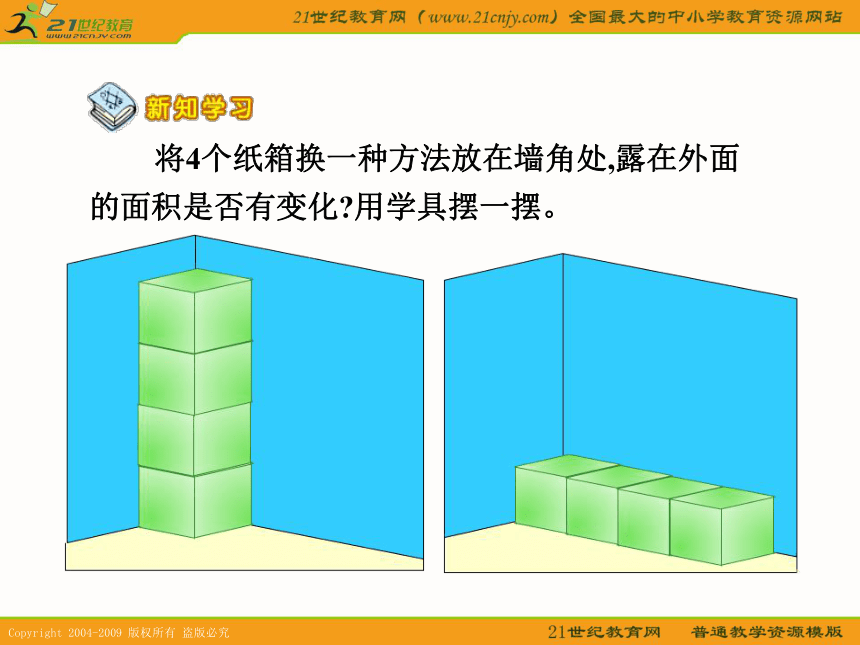 21世纪教育
www.21cnjy.com

21世纪教育网（www.21cnjy.com）全国最大的中小学教育资源网站

新知学习

将4个纸箱换一种方法放在墙角处,露在外面的面积是否有变化?用学具摆一摆。

Copyright 2004-2009 版权所有 盗版必究

21世纪教育网　普通教学资源模版